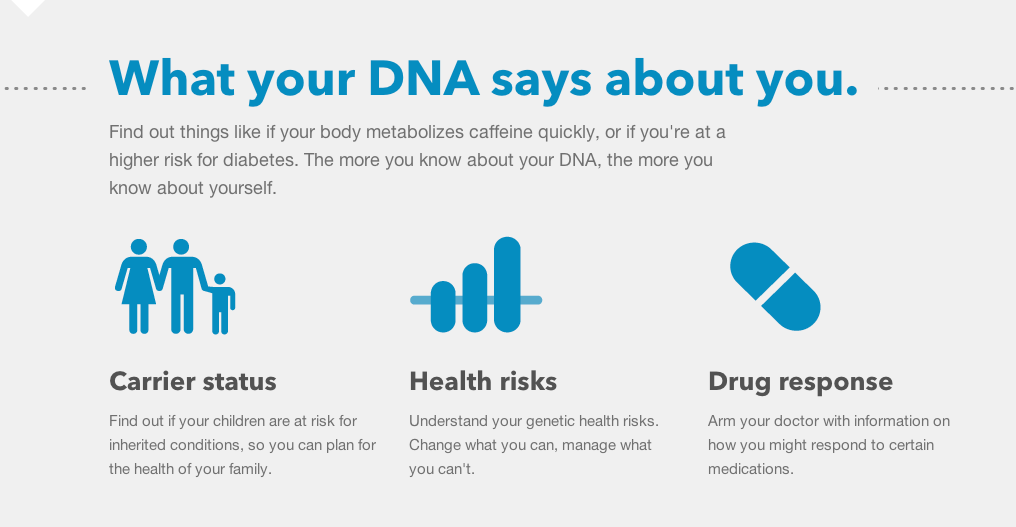 What your DNA says about you.

Find out things like if your body metabolizes caffeine quickly, or if you're at a higher risk for diabetes. The more you know about your DNA, the more you know about yourself.

Carrier status

Find out if your children are at risk for inherited conditions, so you can plan for the health of your family.

Health risks

Understand your genetic health risks. Change what you can, manage what you can't.

Drug response

Arm your doctor with information on how you might respond to certain medications.